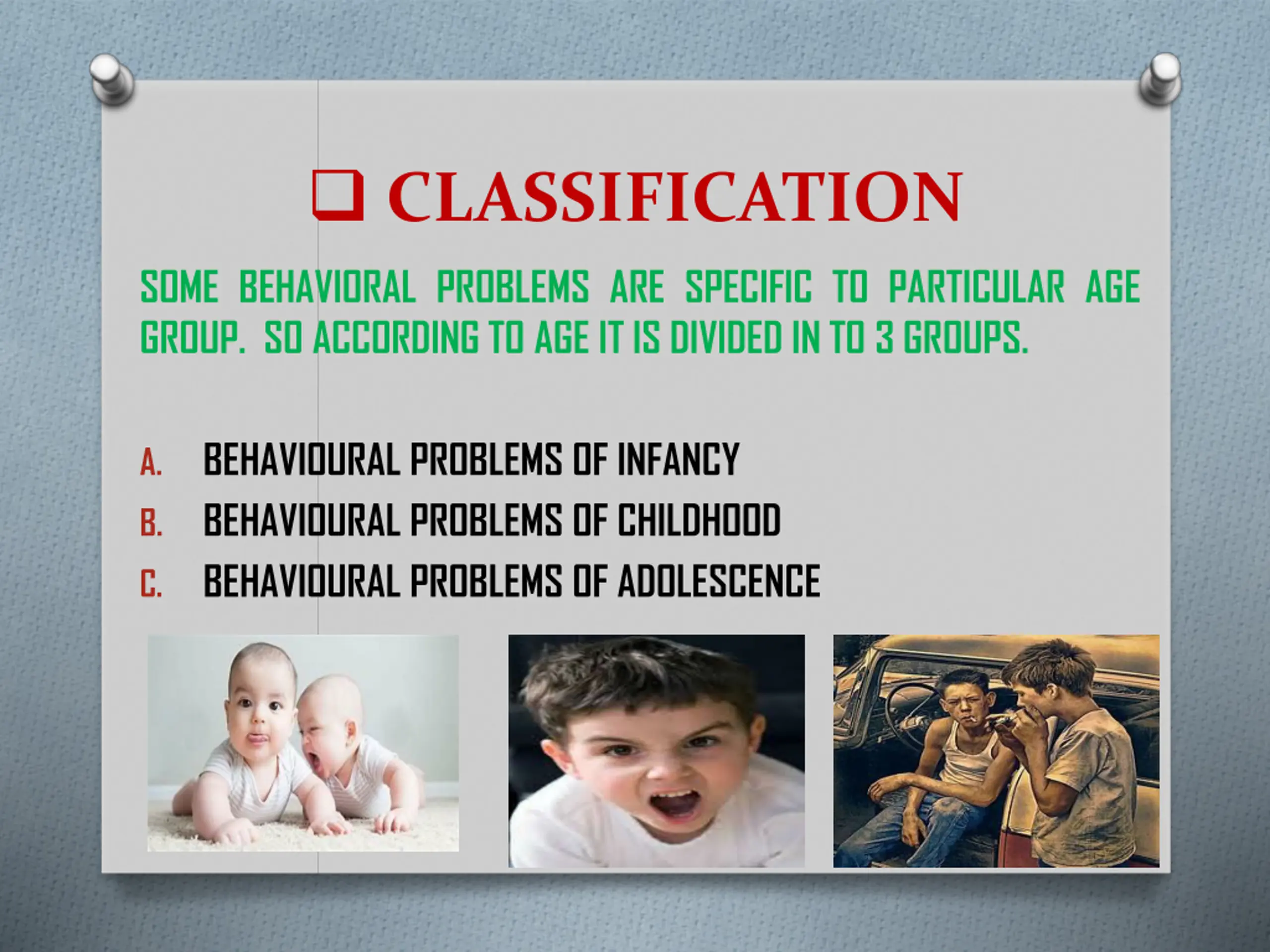 ❑ CLASSIFICATION

SOME BEHAVIORAL PROBLEMS ARE SPECIFIC TO PARTICULAR AGE GROUP. SO ACCORDING TO AGE IT IS DIVIDED IN TO 3 GROUPS.

A. BEHAVIOURAL PROBLEMS OF INFANCY
B. BEHAVIOURAL PROBLEMS OF CHILDHOOD
C. BEHAVIOURAL PROBLEMS OF ADOLESCENCE